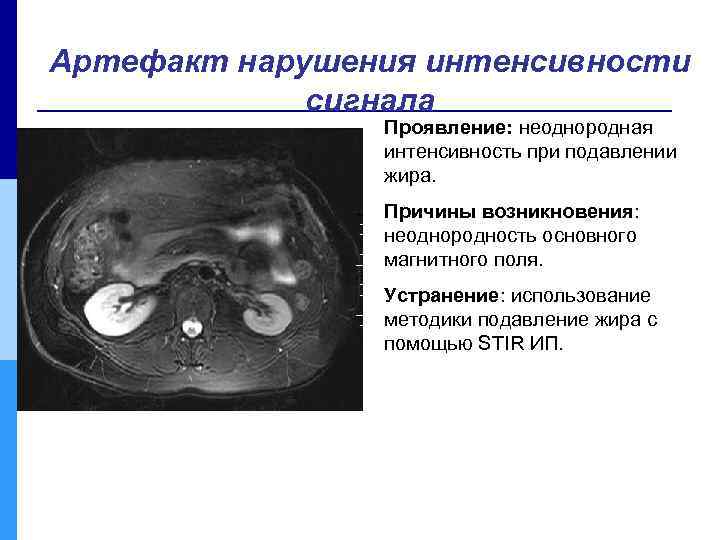 Артефакт нарушения интенсивности сигнала

Проявление: неоднородная интенсивность при подавлении жира.

Причины возникновения: неоднородность основного магнитного поля.

Устранение: использование методики подавление жира с помощью STIR ИП.